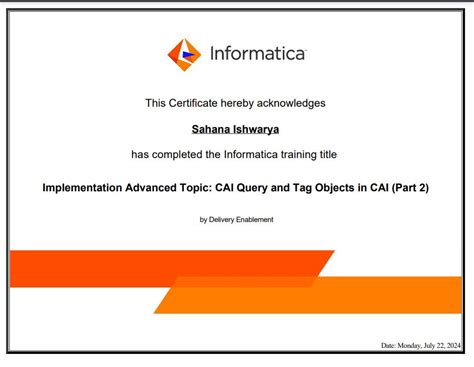 Informatica

This Certificate hereby acknowledges

Sahana Ishwarya

has completed the Informatica training title

Implementation Advanced Topic: CAI Query and Tag Objects in CAI (Part 2)

by Delivery Enablement

Date: Monday, July 22, 2024